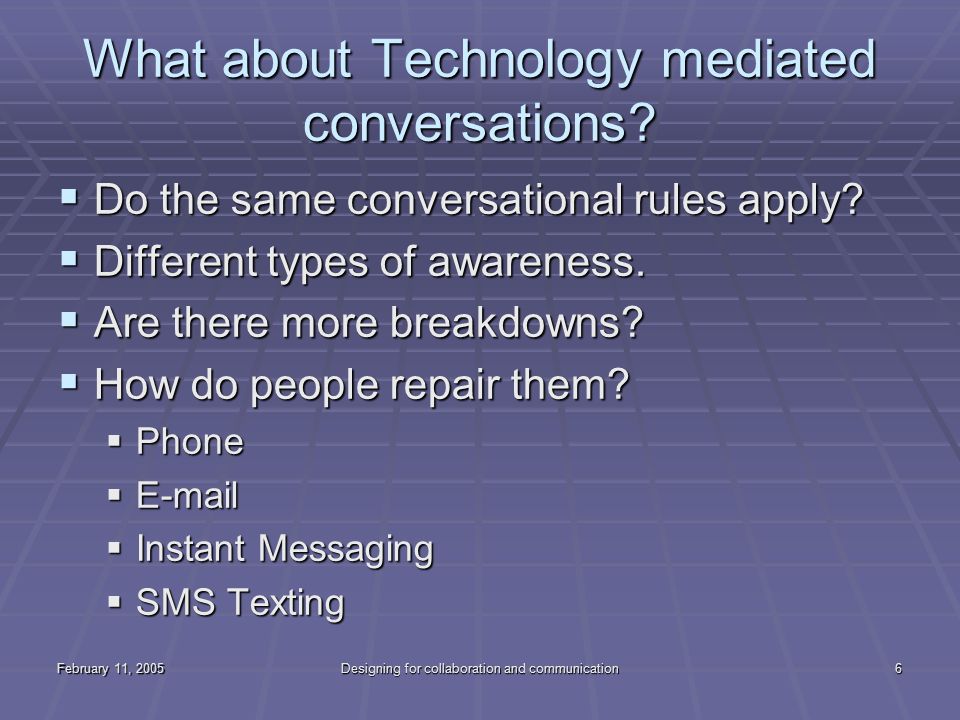 What about Technology mediated conversations?

- Do the same conversational rules apply?
- Different types of awareness.
- Are there more breakdowns?
- How do people repair them?
  - Phone
  - E-mail
  - Instant Messaging
  - SMS Texting

February 11, 2005 Designing for collaboration and communication 6